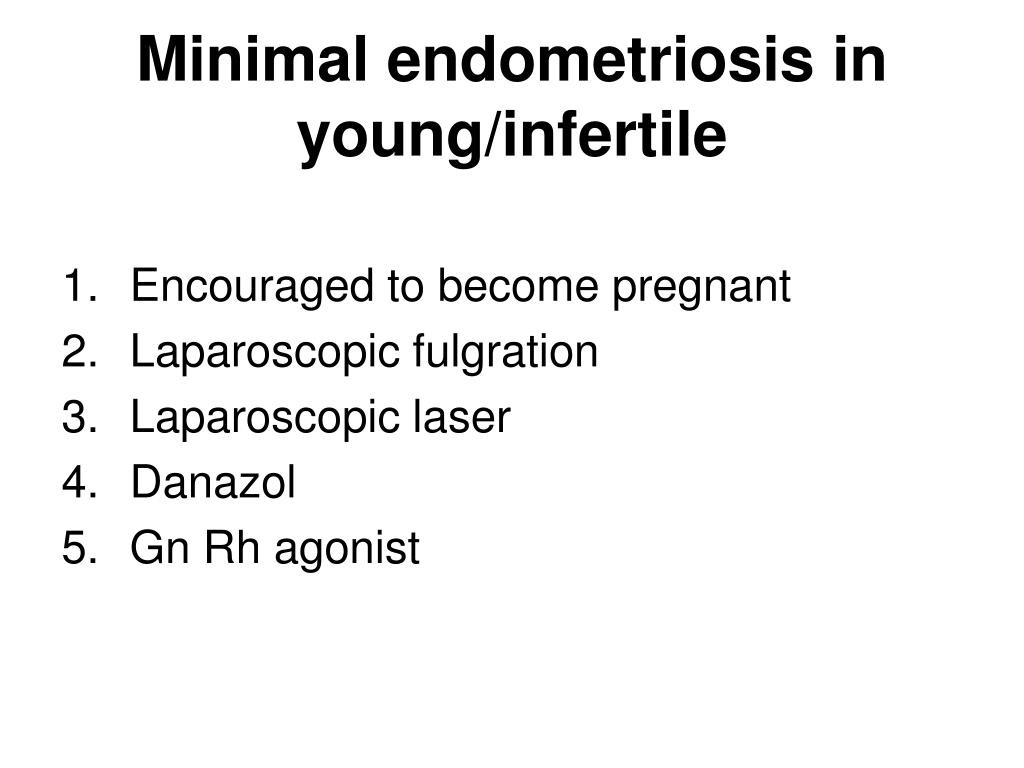 Minimal endometriosis in young/infertile

1. Encouraged to become pregnant
2. Laparoscopic fulgration
3. Laparoscopic laser
4. Danazol
5. Gn Rh agonist